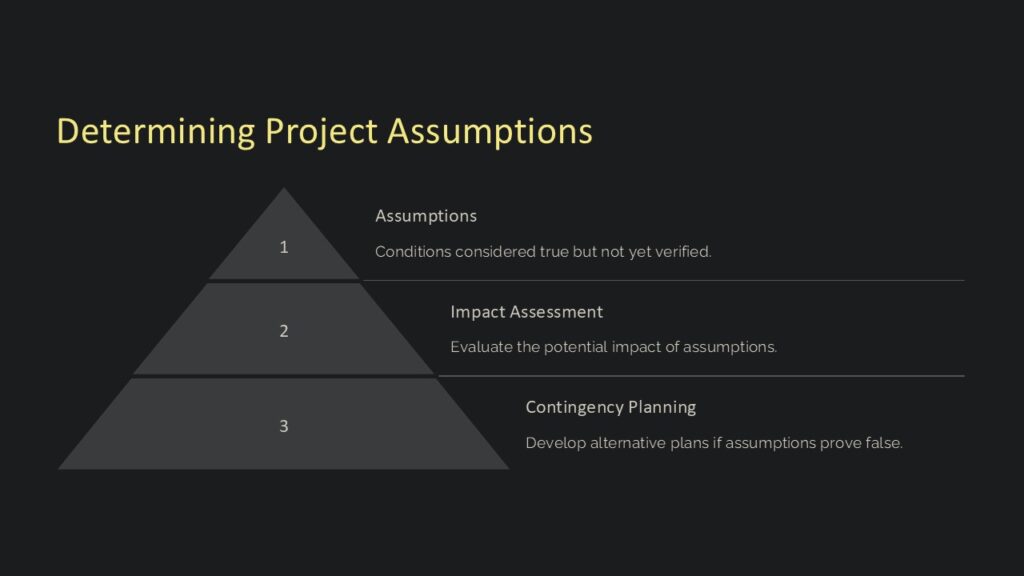 Determining Project Assumptions

1

Assumptions

Conditions considered true but not yet verified.

2

Impact Assessment

Evaluate the potential impact of assumptions.

3

Contingency Planning

Develop alternative plans if assumptions prove false.